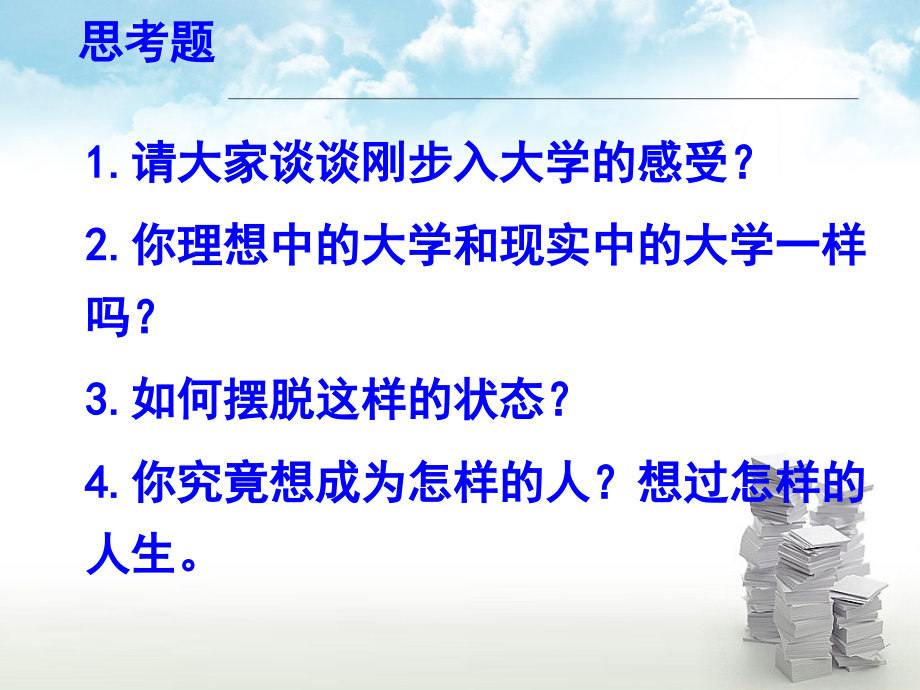 思考题

1. 请大家谈谈刚步入大学的感受？

2. 你理想中的大学和现实中的大学一样吗？

3. 如何摆脱这样的状态？

4. 你究竟想成为怎样的人？想过怎样的人生。